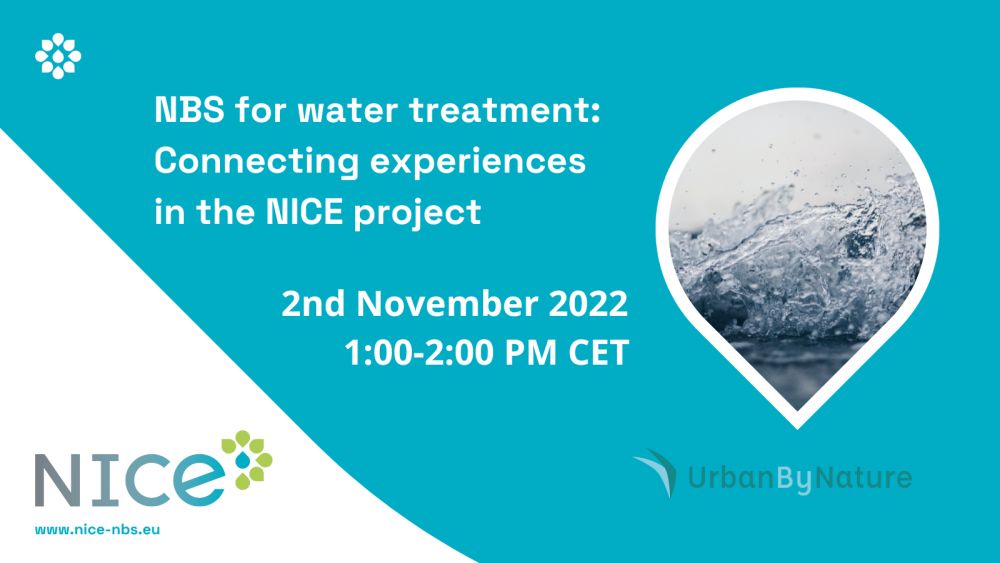 NBS for water treatment: Connecting experiences in the NICE project

2nd November 2022
1:00-2:00 PM CET

NICE
www.nice-nbs.eu

UrbanByNature